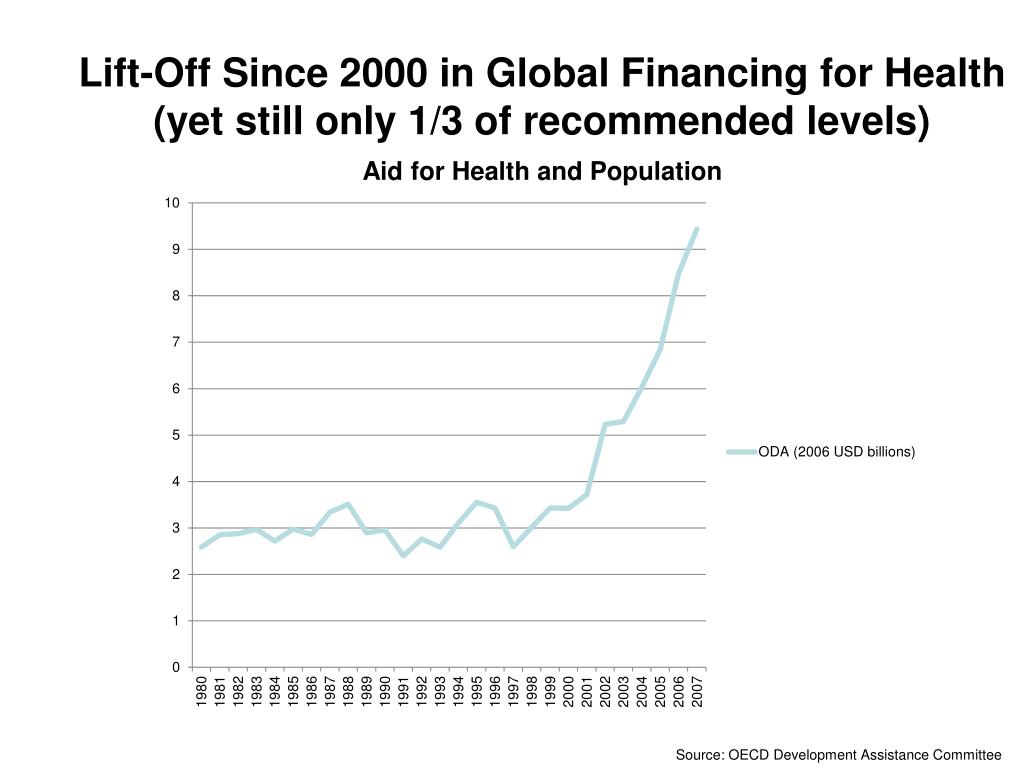 Lift-Off Since 2000 in Global Financing for Health
(yet still only 1/3 of recommended levels)

Aid for Health and Population

10
9
8
7
6
5
4
3
2
1
0

1980 1981 1982 1983 1984 1985 1986 1987 1988 1989 1990 1991 1992 1993 1994 1995 1996 1997 1998 1999 2000 2001 2002 2003 2004 2005 2006 2007

ODA (2006 USD billions)

Source: OECD Development Assistance Committee